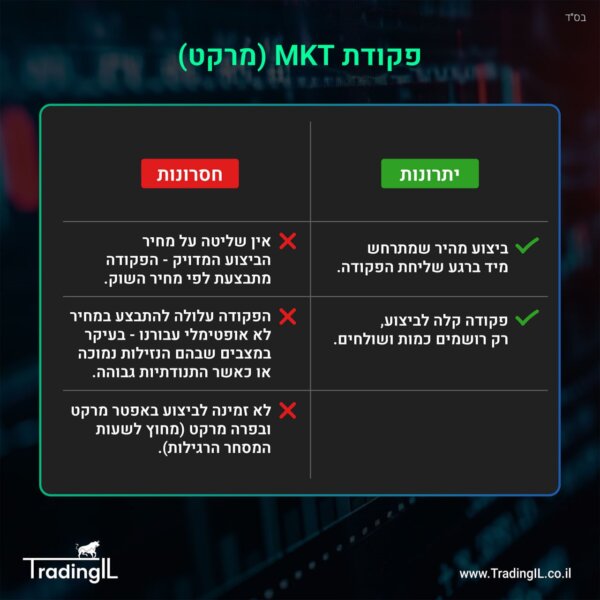 בס"ד

פקודת MKT (מרקט)

| יתרונות | חסרונות |
|---|---|
| ביצוע מהיר שמתרחש מיד ברגע שליחת הפקודה. | אין שליטה על מחיר הביצוע המדויק - הפקודה מתבצעת לפי מחיר השוק. |
| פקודה קלה לביצוע, רק רושמים כמות ושולחים. | הפקודה עלולה להתבצע במחיר לא אופטימלי עבורנו - בעיקר במצבים שבהם הנזילות נמוכה או כאשר התנודתיות גבוהה. |
| | לא זמינה לביצוע באפטר מרקט ובפרה מרקט (מחוץ לשעות המסחר הרגילות). |

TradingIL

www.TradingIL.co.il